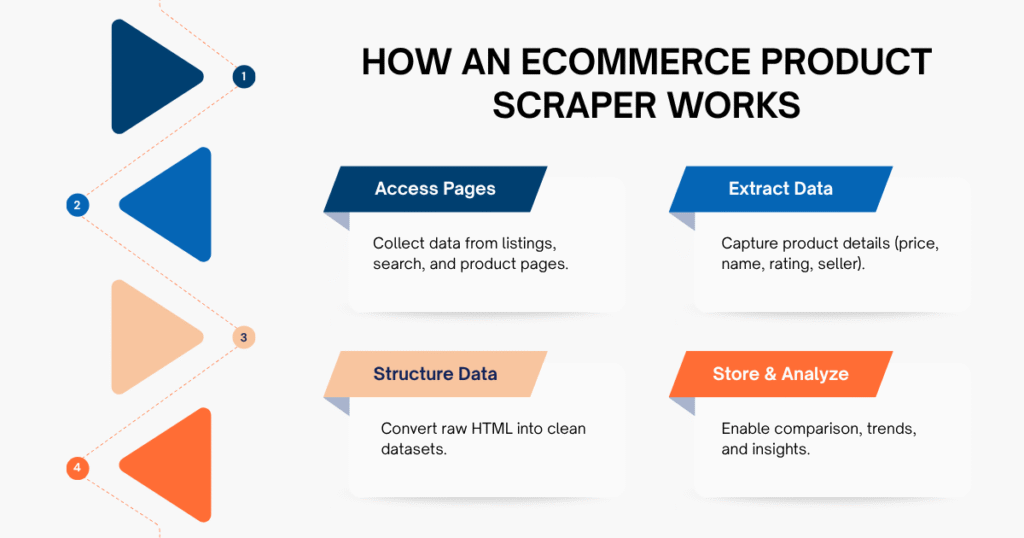 1

2

3

4

HOW AN ECOMMERCE PRODUCT SCRAPER WORKS

Access Pages

Collect data from listings, search, and product pages.

Extract Data

Capture product details (price, name, rating, seller).

Structure Data

Convert raw HTML into clean datasets.

Store & Analyze

Enable comparison, trends, and insights.